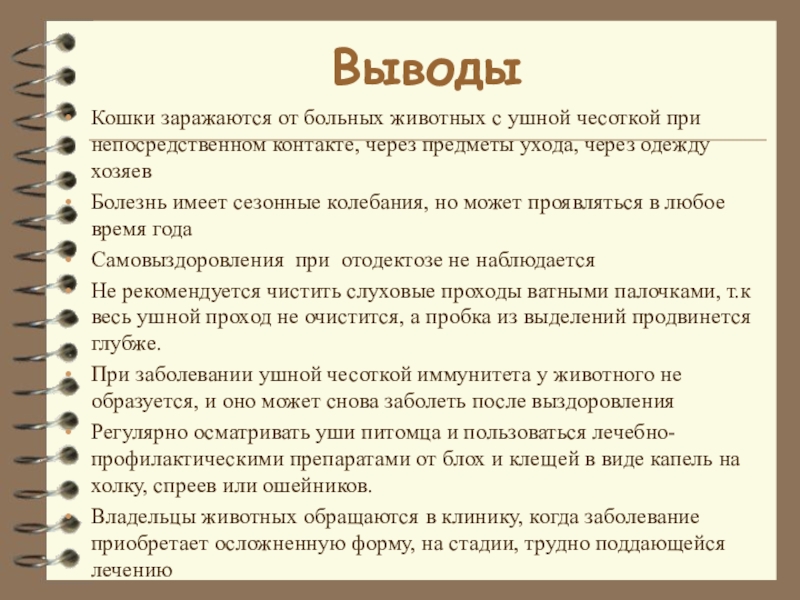 Выводы

Кошки заражаются от больных животных с ушной чесоткой при непосредственном контакте, через предметы ухода, через одежду хозяев

Болезнь имеет сезонные колебания, но может проявляться в любое время года

Самовыздоровления при отодектозе не наблюдается

Не рекомендуется чистить слуховые проходы ватными палочками, т.к весь ушной проход не очистится, а пробка из выделений продвинется глубже.

При заболевании ушной чесоткой иммунитета у животного не образуется, и оно может снова заболеть после выздоровления

Регулярно осматривать уши питомца и пользоваться лечебно-профилактическими препаратами от блох и клещей в виде капель на холку, спреев или ошейников.

Владельцы животных обращаются в клинику, когда заболевание приобретает осложненную форму, на стадии, трудно поддающейся лечению